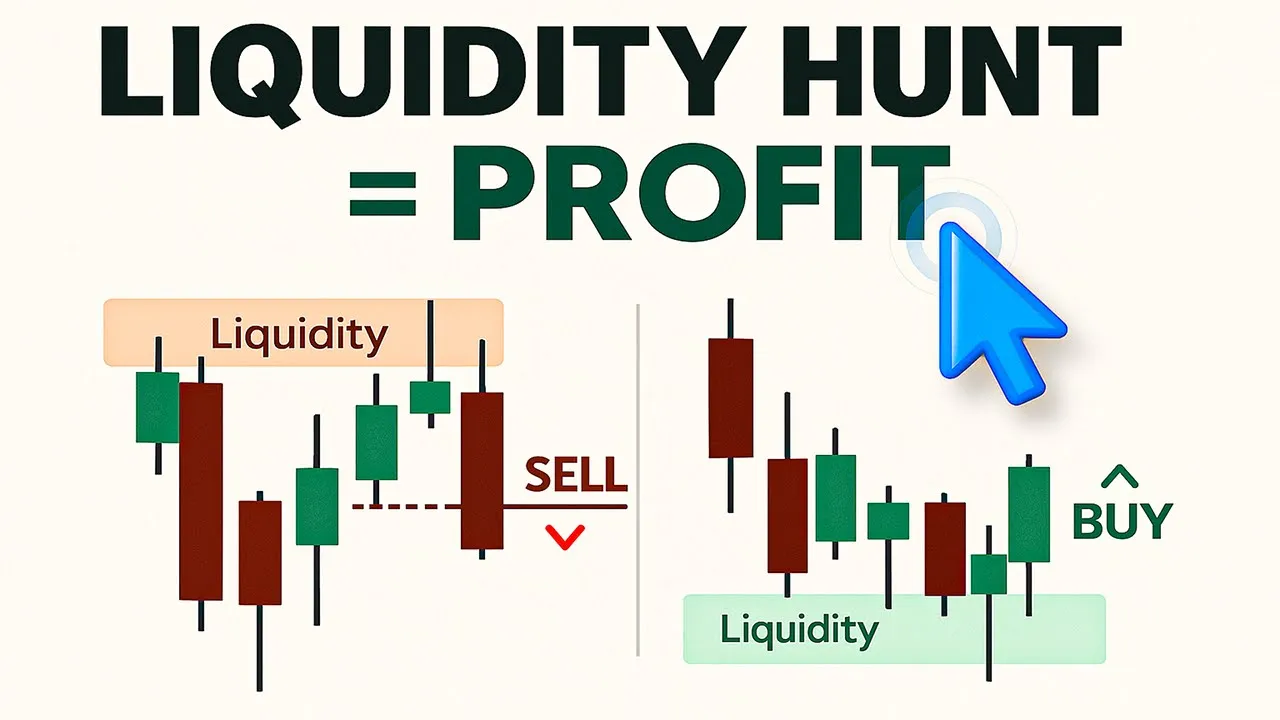 LIQUIDITY HUNT = PROFIT

Liquidity

SELL

BUY

Liquidity